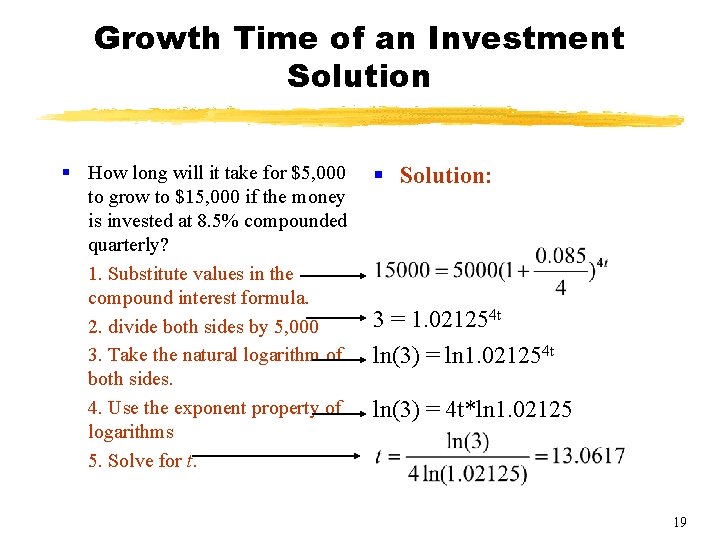 Growth Time of an Investment Solution

How long will it take for \$5,000 to grow to \$15,000 if the money is invested at 8.5% compounded quarterly?

1. Substitute values in the compound interest formula.

2. divide both sides by 5,000

3. Take the natural logarithm of both sides.

4. Use the exponent property of logarithms

5. Solve for $t$.

Solution:

$15000 = 5000(1+\frac{0.085}{4})^{4t}$

$3 = 1.02125^{4t}$

$\ln(3) = \ln 1.02125^{4t}$

$\ln(3) = 4t*\ln 1.02125$

$t = \frac{\ln(3)}{4\ln(1.02125)} = 13.0617$

19